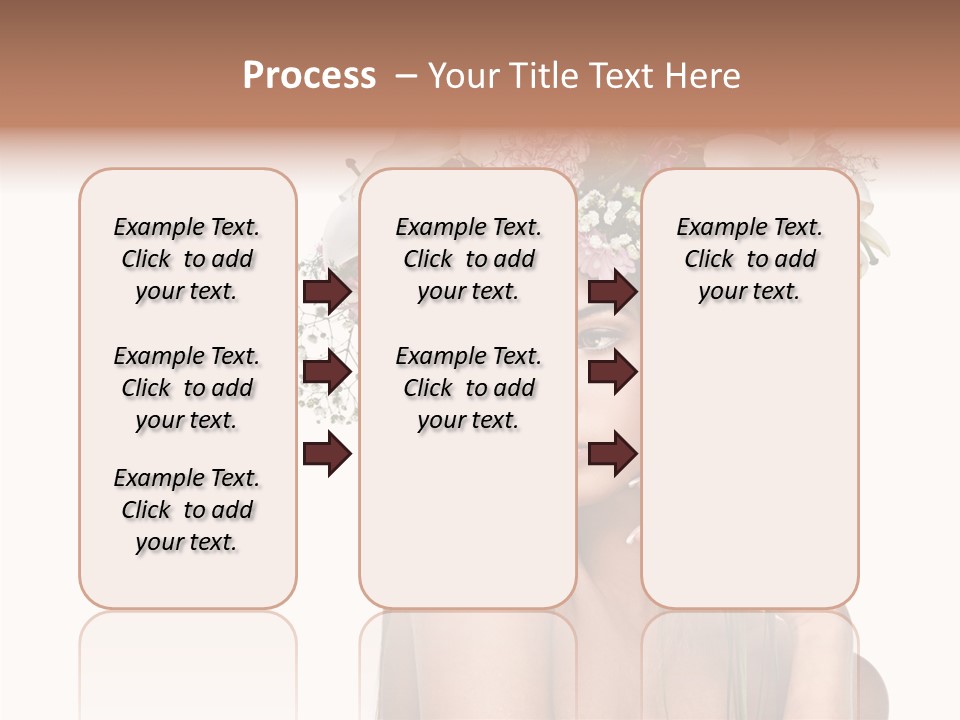 Process – Your Title Text Here

Example Text. Click to add your text.

Example Text. Click to add your text.

Example Text. Click to add your text.

Example Text. Click to add your text.

Example Text. Click to add your text.

Example Text. Click to add your text.